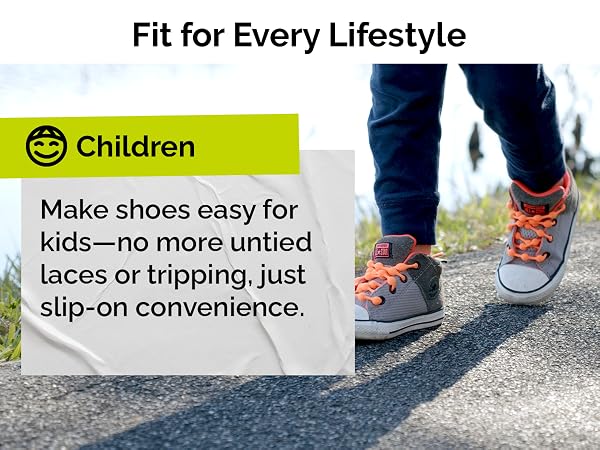 Fit for Every Lifestyle

Children

Make shoes easy for kids—no more untied laces or tripping, just slip-on convenience.